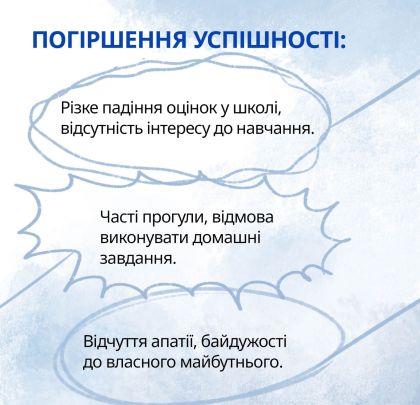 ПОГІРШЕННЯ УСПІШНОСТІ:

Різке падіння оцінок у школі, відсутність інтересу до навчання.

Часті прогули, відмова виконувати домашні завдання.

Відчуття апатії, байдужості до власного майбутнього.